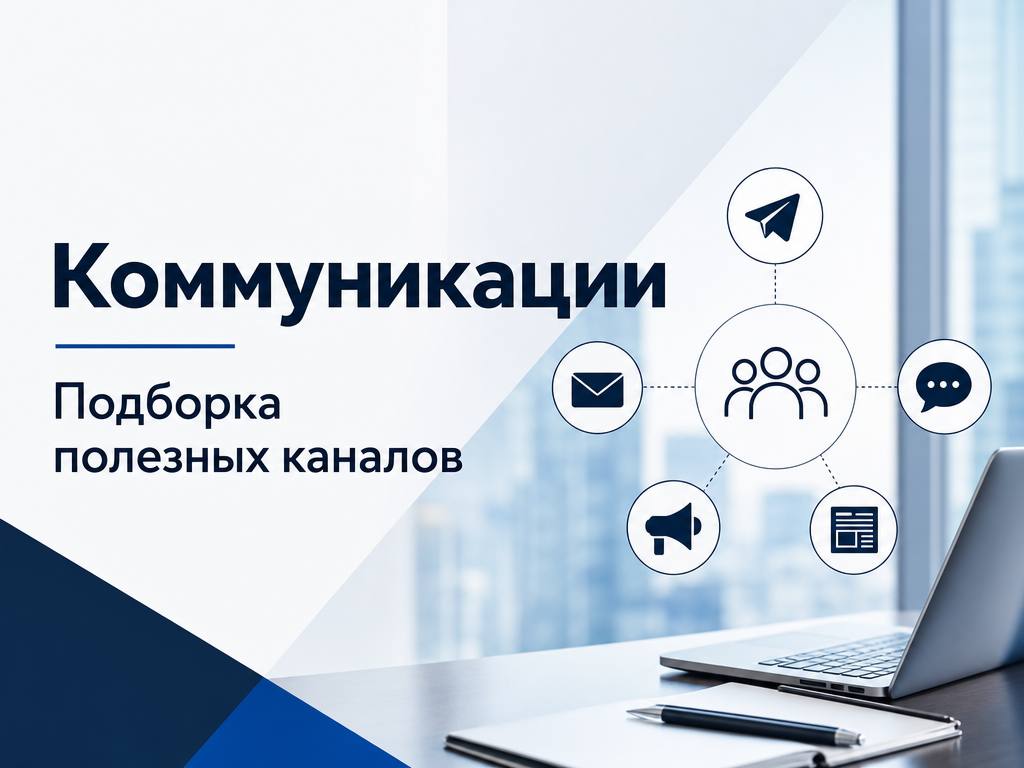 Коммуникации

Подборка полезных каналов